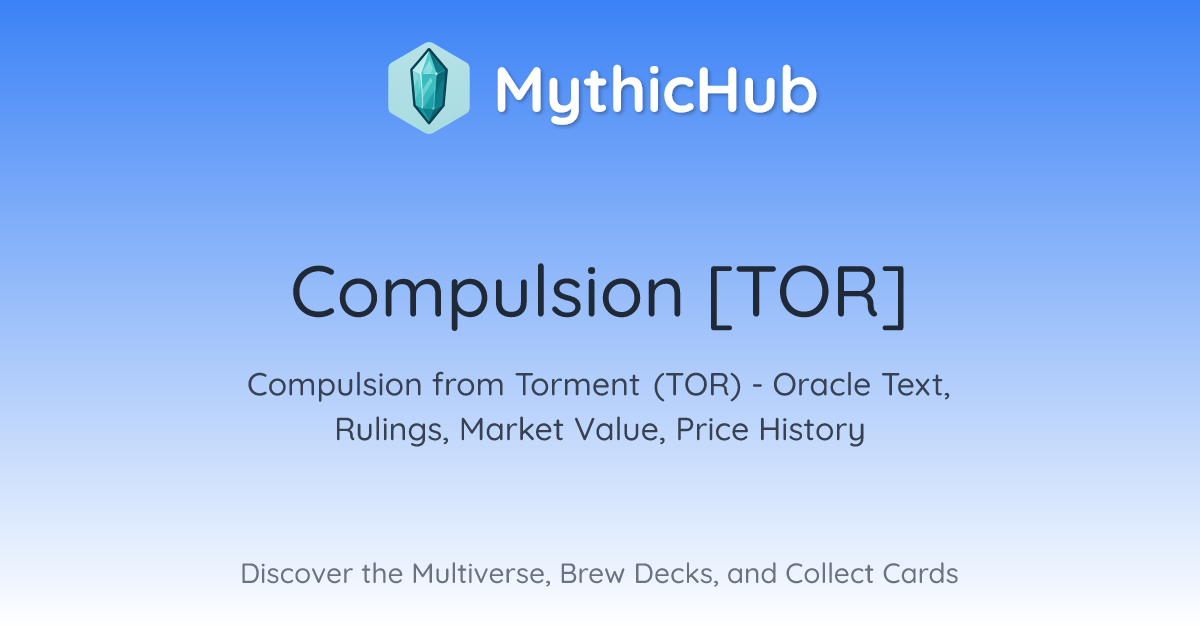 MythicHub

Compulsion [TOR]

Compulsion from Torment (TOR) - Oracle Text, Rulings, Market Value, Price History

Discover the Multiverse, Brew Decks, and Collect Cards